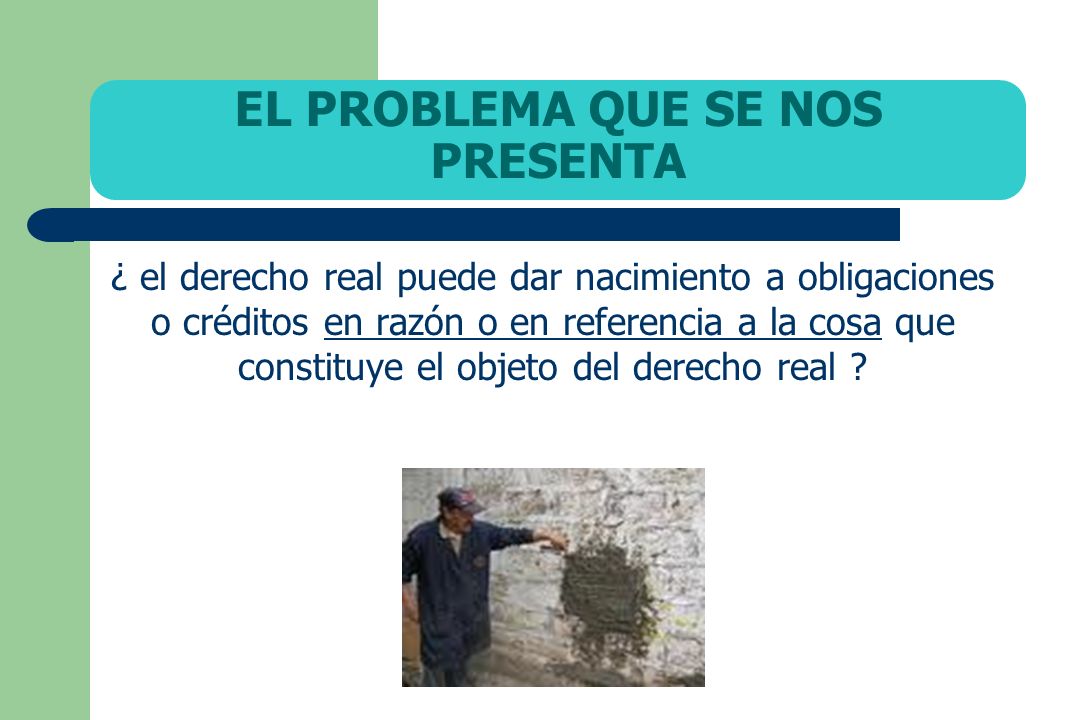 EL PROBLEMA QUE SE NOS PRESENTA

¿ el derecho real puede dar nacimiento a obligaciones o créditos en razón o en referencia a la cosa que constituye el objeto del derecho real ?